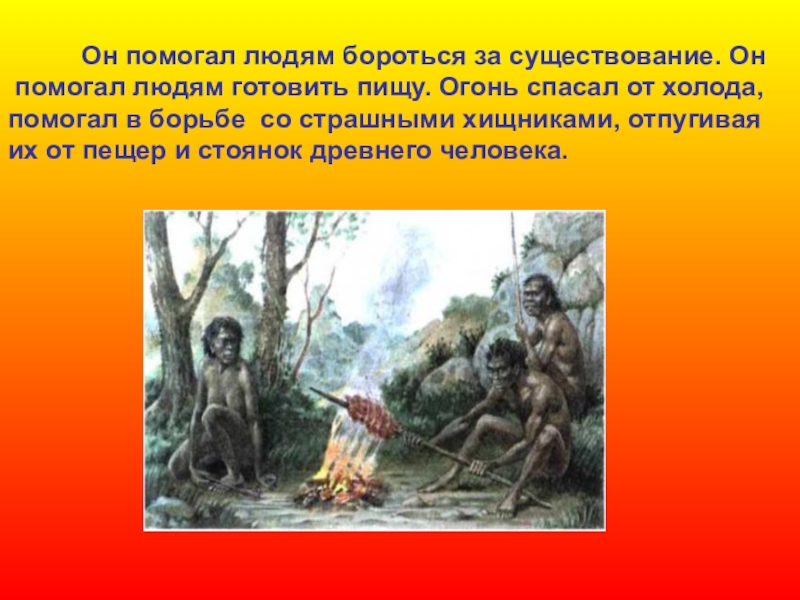 Он помогал людям бороться за существование. Он помогал людям готовить пищу. Огонь спасал от холода, помогал в борьбе со страшными хищниками, отпугивая их от пещер и стоянок древнего человека.